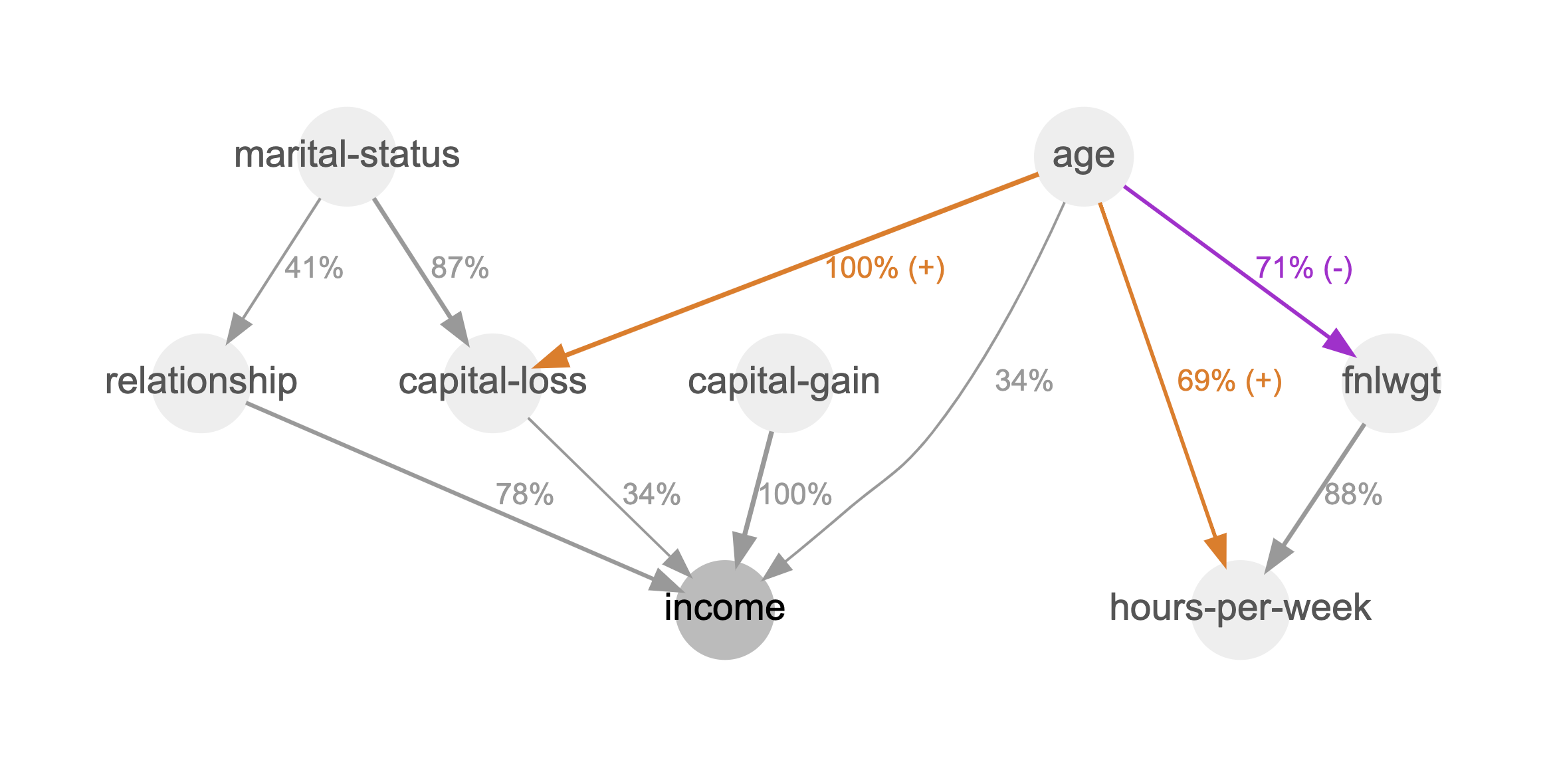 marital-status

age

41%

87%

100% (+)

71% (-)

relationship

capital-loss

capital-gain

34%

69% (+)

fnlwgt

78%

34%

100%

88%

income

hours-per-week